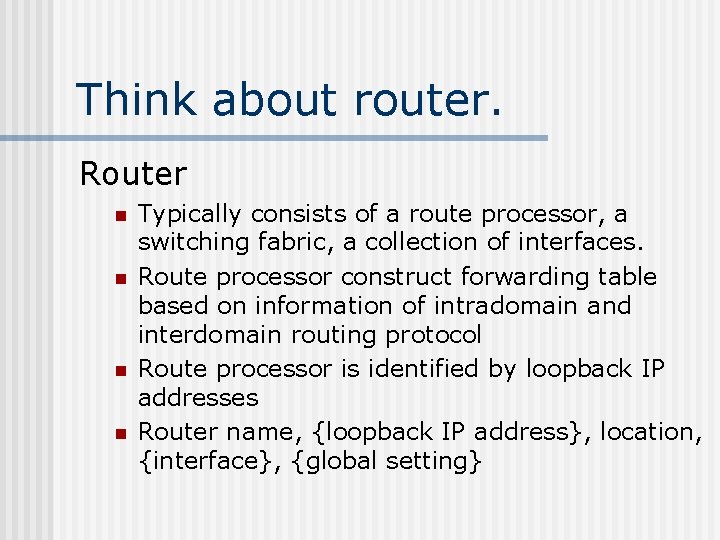 Think about router.

Router

- Typically consists of a route processor, a switching fabric, a collection of interfaces.
- Route processor construct forwarding table based on information of intradomain and interdomain routing protocol
- Route processor is identified by loopback IP addresses
- Router name, {loopback IP address}, location, {interface}, {global setting}